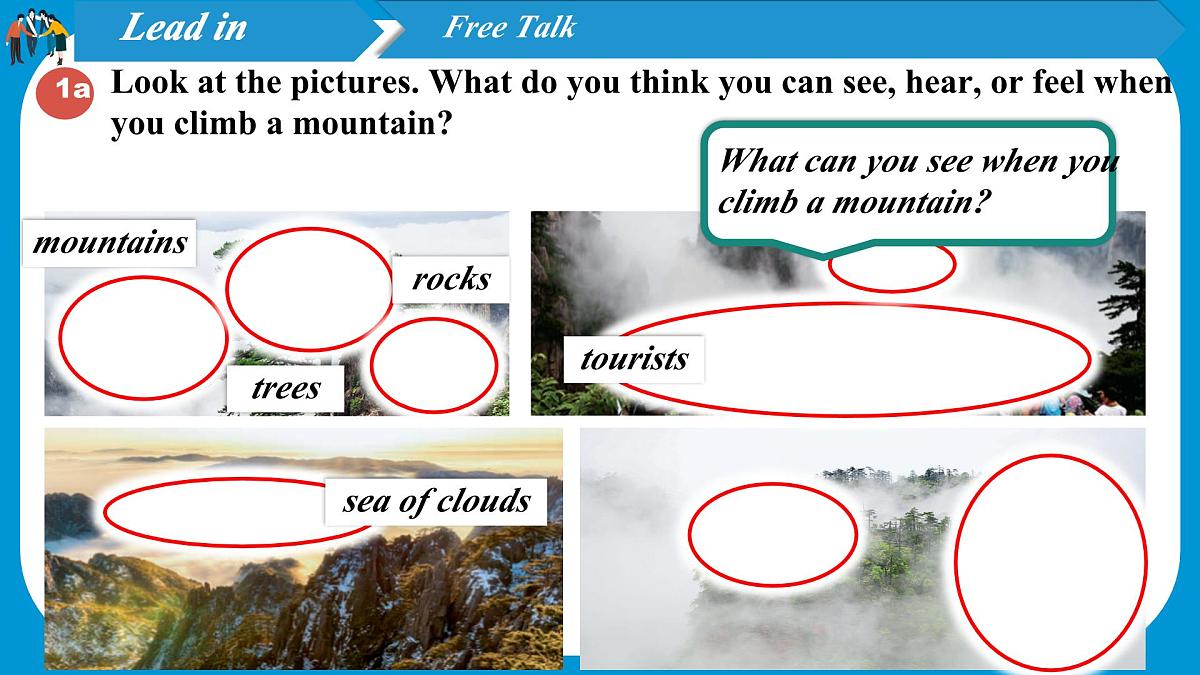 Lead in

Free Talk

1a Look at the pictures. What do you think you can see, hear, or feel when you climb a mountain?

What can you see when you climb a mountain?

mountains

rocks

trees

tourists

sea of clouds